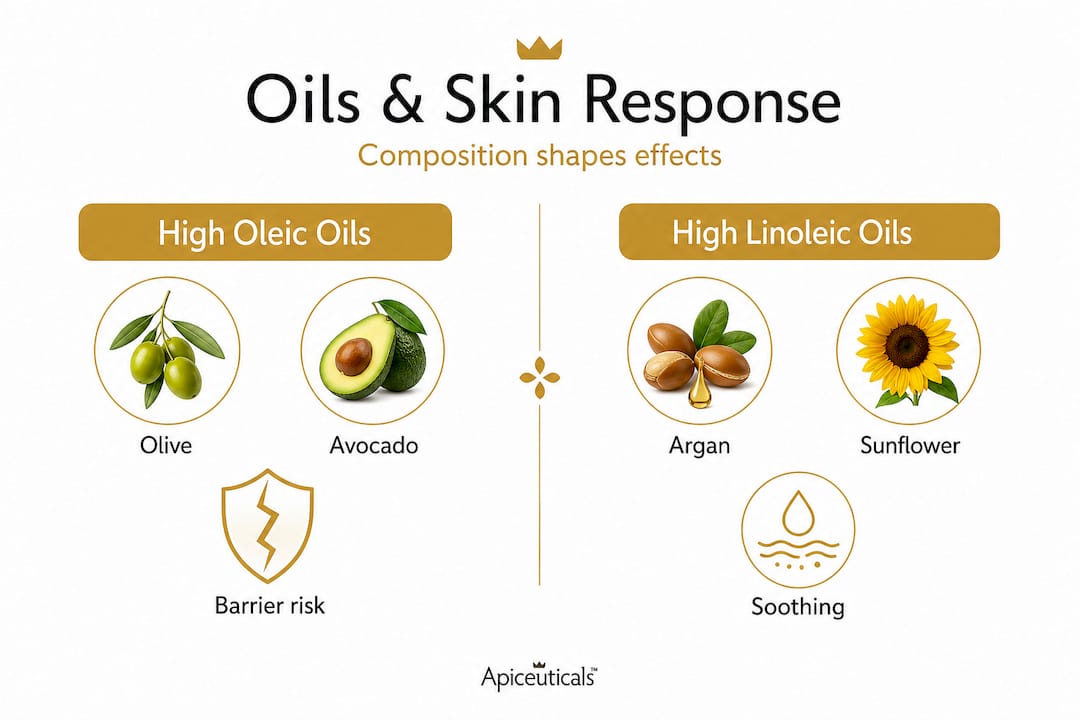 Oils & Skin Response

Composition shapes effects

High Oleic Oils

Olive

Avocado

Barrier risk

High Linoleic Oils

Argan

Sunflower

Soothing

Apiceuticals™